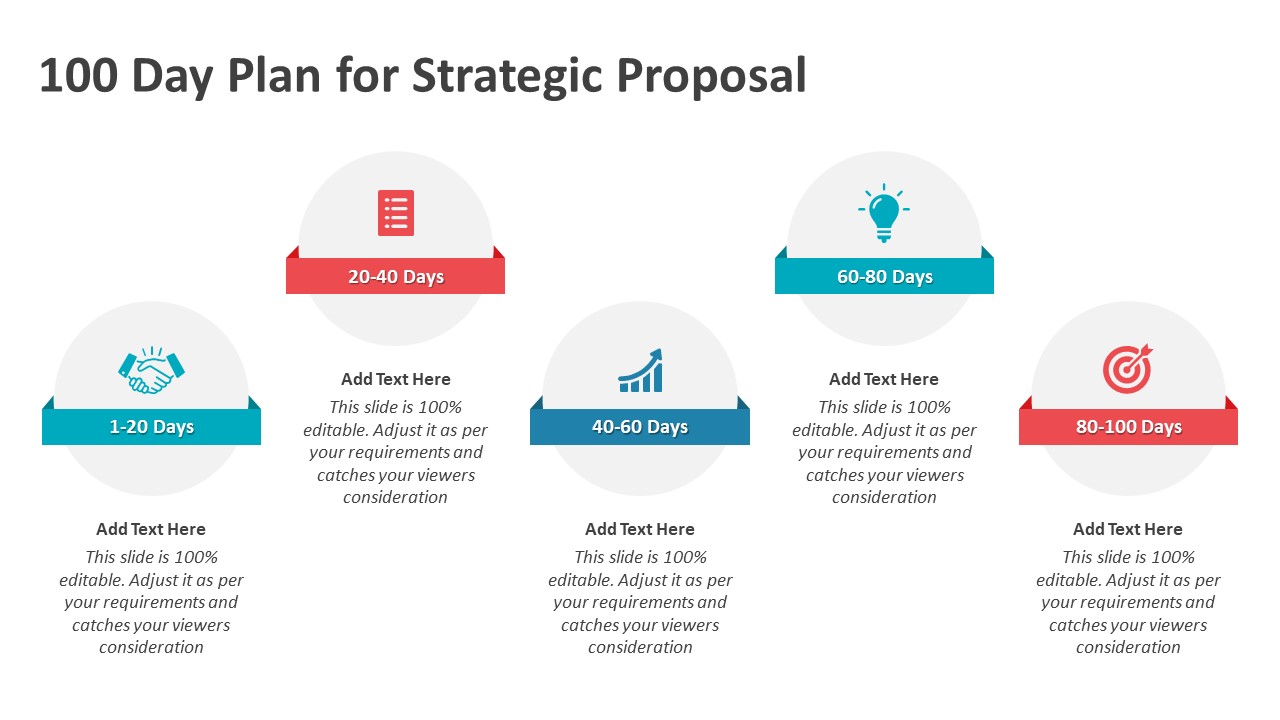 100 Day Plan for Strategic Proposal

1-20 Days

Add Text Here

This slide is 100% editable. Adjust it as per your requirements and catches your viewers consideration

20-40 Days

Add Text Here

This slide is 100% editable. Adjust it as per your requirements and catches your viewers consideration

40-60 Days

Add Text Here

This slide is 100% editable. Adjust it as per your requirements and catches your viewers consideration

60-80 Days

Add Text Here

This slide is 100% editable. Adjust it as per your requirements and catches your viewers consideration

80-100 Days

Add Text Here

This slide is 100% editable. Adjust it as per your requirements and catches your viewers consideration